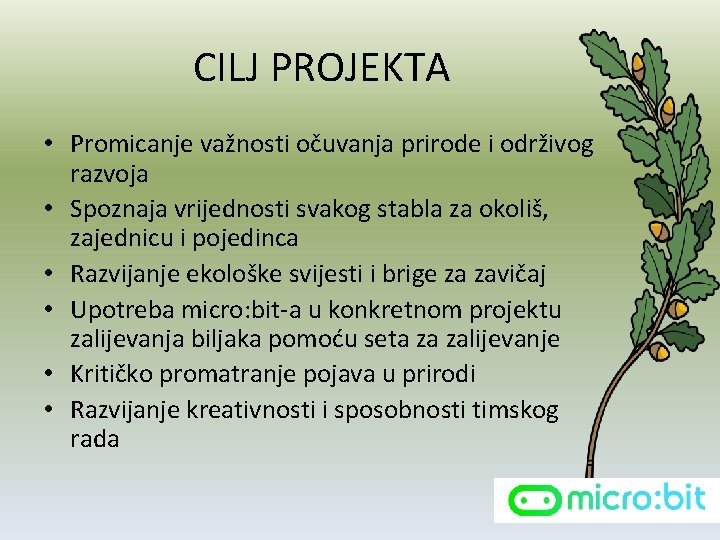 CILJ PROJEKTA

• Promicanje važnosti očuvanja prirode i održivog razvoja
• Spoznaja vrijednosti svakog stabla za okoliš, zajednicu i pojedinca
• Razvijanje ekološke svijesti i brige za zavičaj
• Upotreba micro:bit-a u konkretnom projektu zalijevanja biljaka pomoću seta za zalijevanje
• Kritičko promatranje pojava u prirodi
• Razvijanje kreativnosti i sposobnosti timskog rada

micro:bit